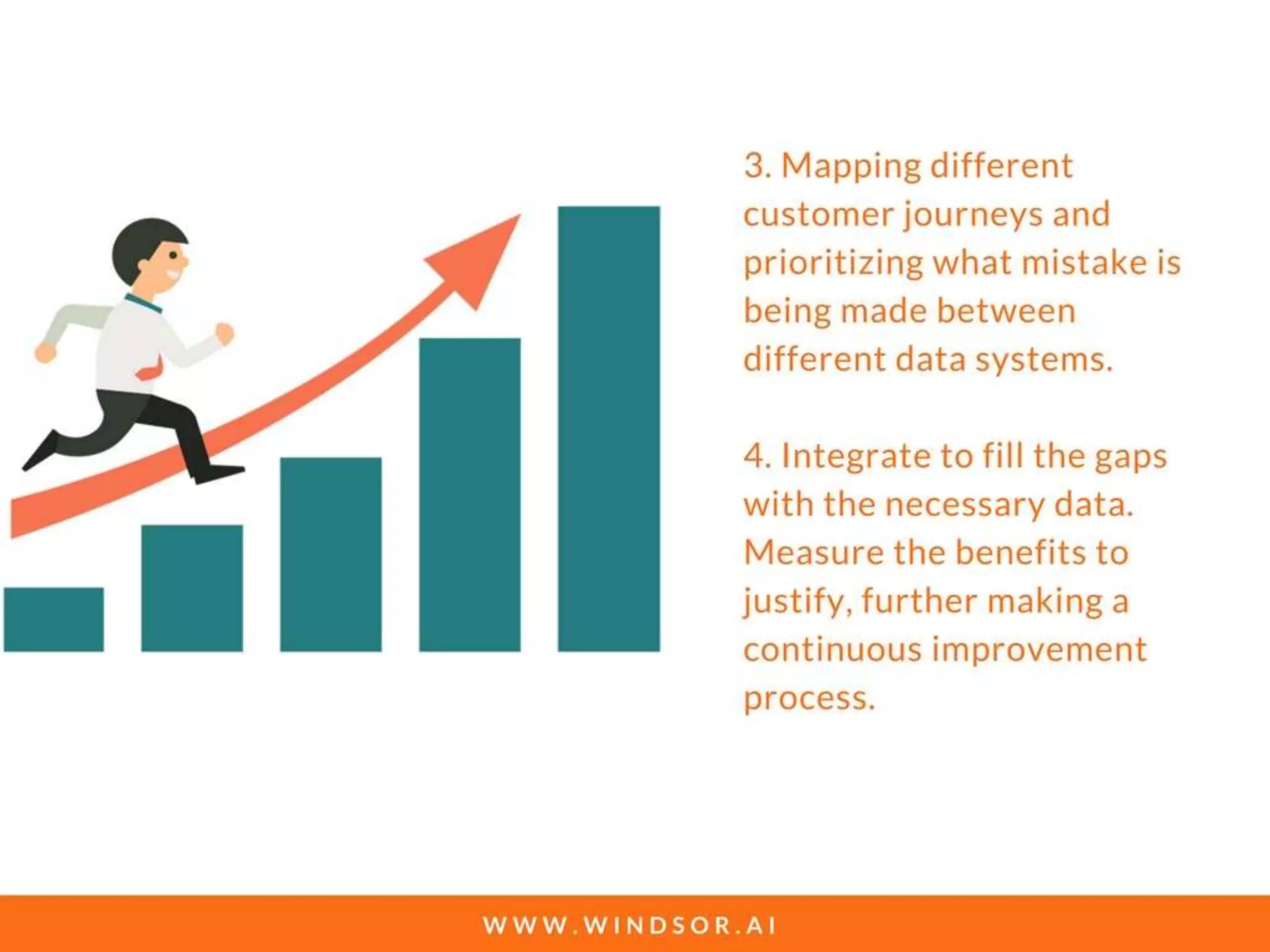 3. Mapping different customer journeys and prioritizing what mistake is being made between different data systems.

4. Integrate to fill the gaps with the necessary data. Measure the benefits to justify, further making a continuous improvement process.

WWW.WINDSOR.AI